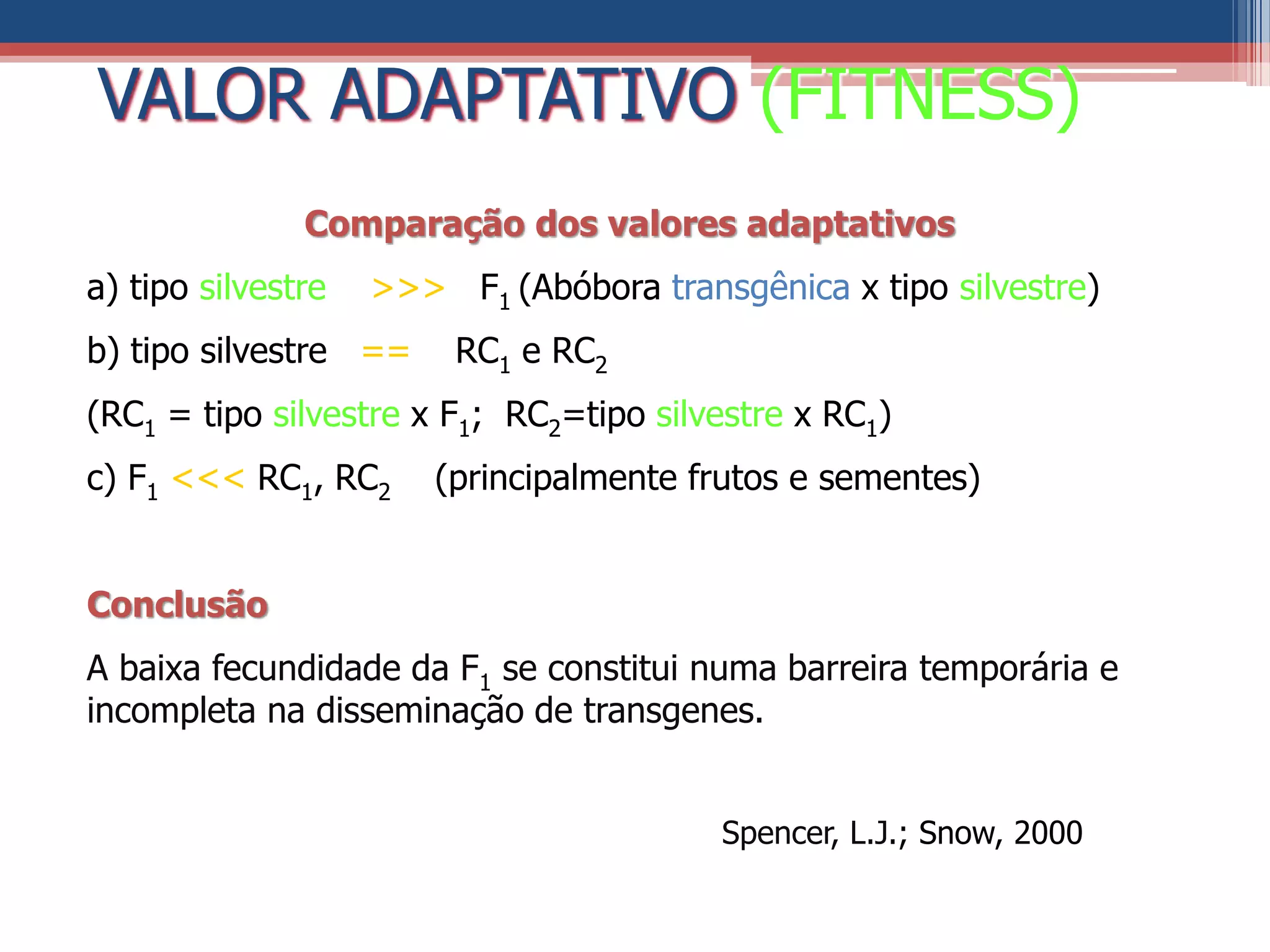 VALOR ADAPTATIVO (FITNESS)

Comparação dos valores adaptativos

a) tipo silvestre >>> $F_1$ (Abóbora transgênica x tipo silvestre)

b) tipo silvestre == $RC_1$ e $RC_2$

($RC_1$ = tipo silvestre x $F_1$; $RC_2$=tipo silvestre x $RC_1$)

c) $F_1$ <<< $RC_1$, $RC_2$ (principalmente frutos e sementes)

Conclusão

A baixa fecundidade da $F_1$ se constitui numa barreira temporária e incompleta na disseminação de transgenes.

Spencer, L.J.; Snow, 2000